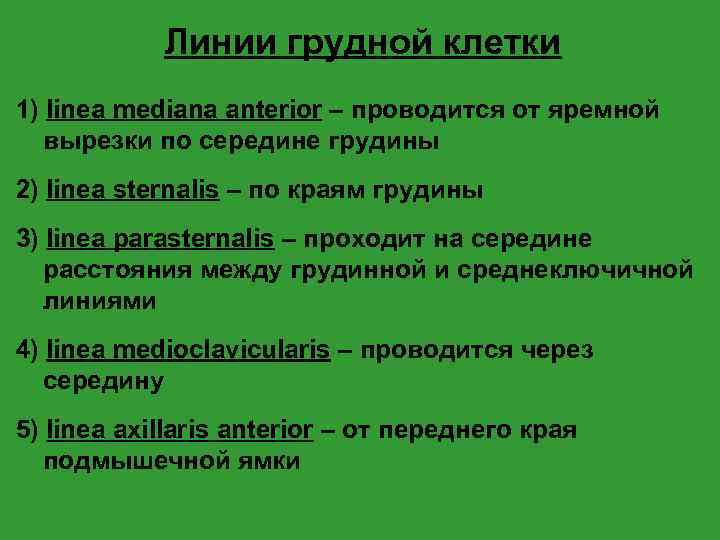 Линии грудной клетки

1) linea mediana anterior – проводится от яремной вырезки по середине грудины

2) linea sternalis – по краям грудины

3) linea parasternalis – проходит на середине расстояния между грудинной и среднеключичной линиями

4) linea medioclavicularis – проводится через середину

5) linea axillaris anterior – от переднего края подмышечной ямки